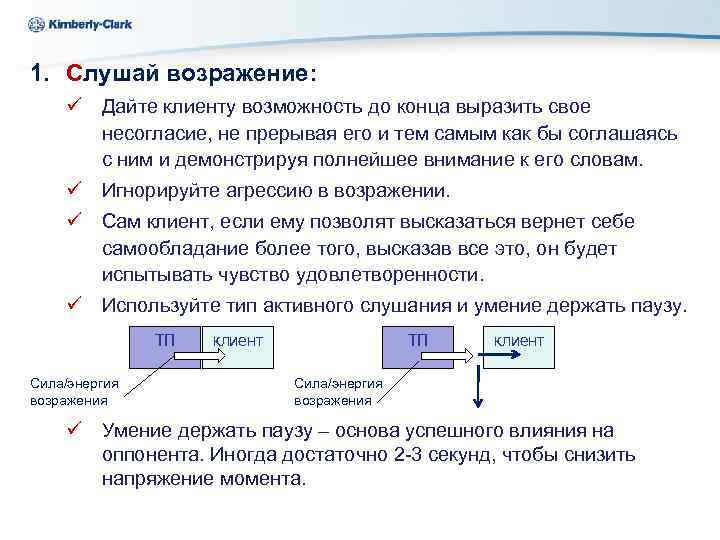 Kimberly-Clark

1. Слушай возражение:

✓ Дайте клиенту возможность до конца выразить свое несогласие, не прерывая его и тем самым как бы соглашаясь с ним и демонстрируя полнейшее внимание к его словам.

✓ Игнорируйте агрессию в возражении.

✓ Сам клиент, если ему позволят высказаться вернет себе самообладание более того, высказав все это, он будет испытывать чувство удовлетворенности.

✓ Используйте тип активного слушания и умение держать паузу.

ТП клиент

Сила/энергия возражения

ТП клиент

Сила/энергия возражения

✓ Умение держать паузу – основа успешного влияния на оппонента. Иногда достаточно 2-3 секунд, чтобы снизить напряжение момента.